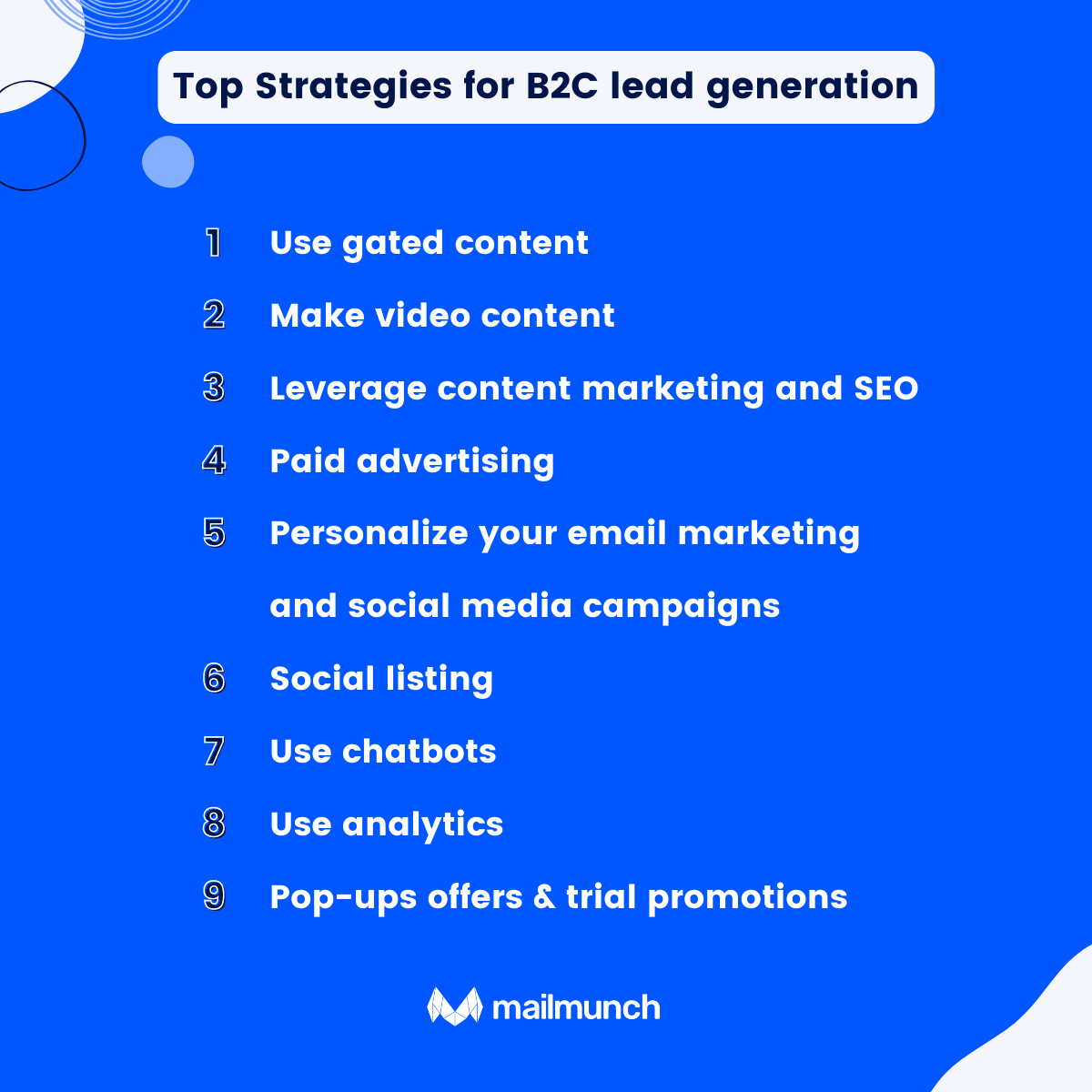 Top Strategies for B2C lead generation

1 Use gated content

2 Make video content

3 Leverage content marketing and SEO

4 Paid advertising

5 Personalize your email marketing and social media campaigns

6 Social listing

7 Use chatbots

8 Use analytics

9 Pop-ups offers & trial promotions

mailmunch